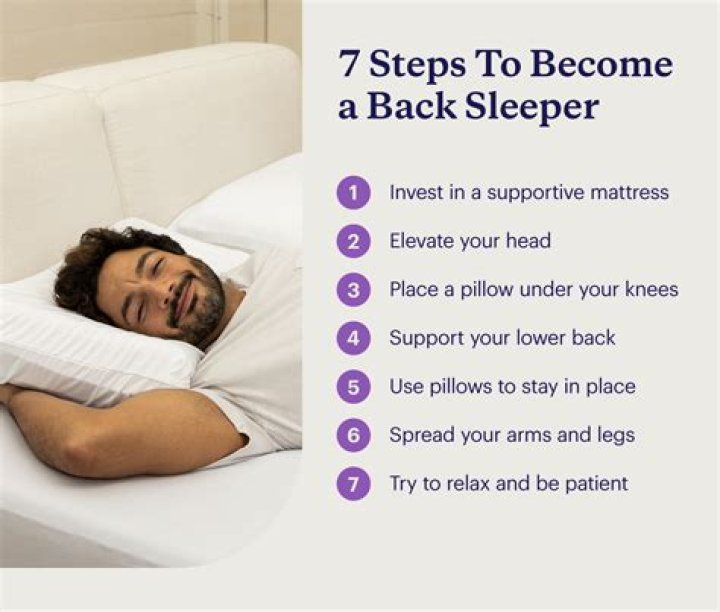 7 Steps To Become a Back Sleeper

1 Invest in a supportive mattress

2 Elevate your head

3 Place a pillow under your knees

4 Support your lower back

5 Use pillows to stay in place

6 Spread your arms and legs

7 Try to relax and be patient